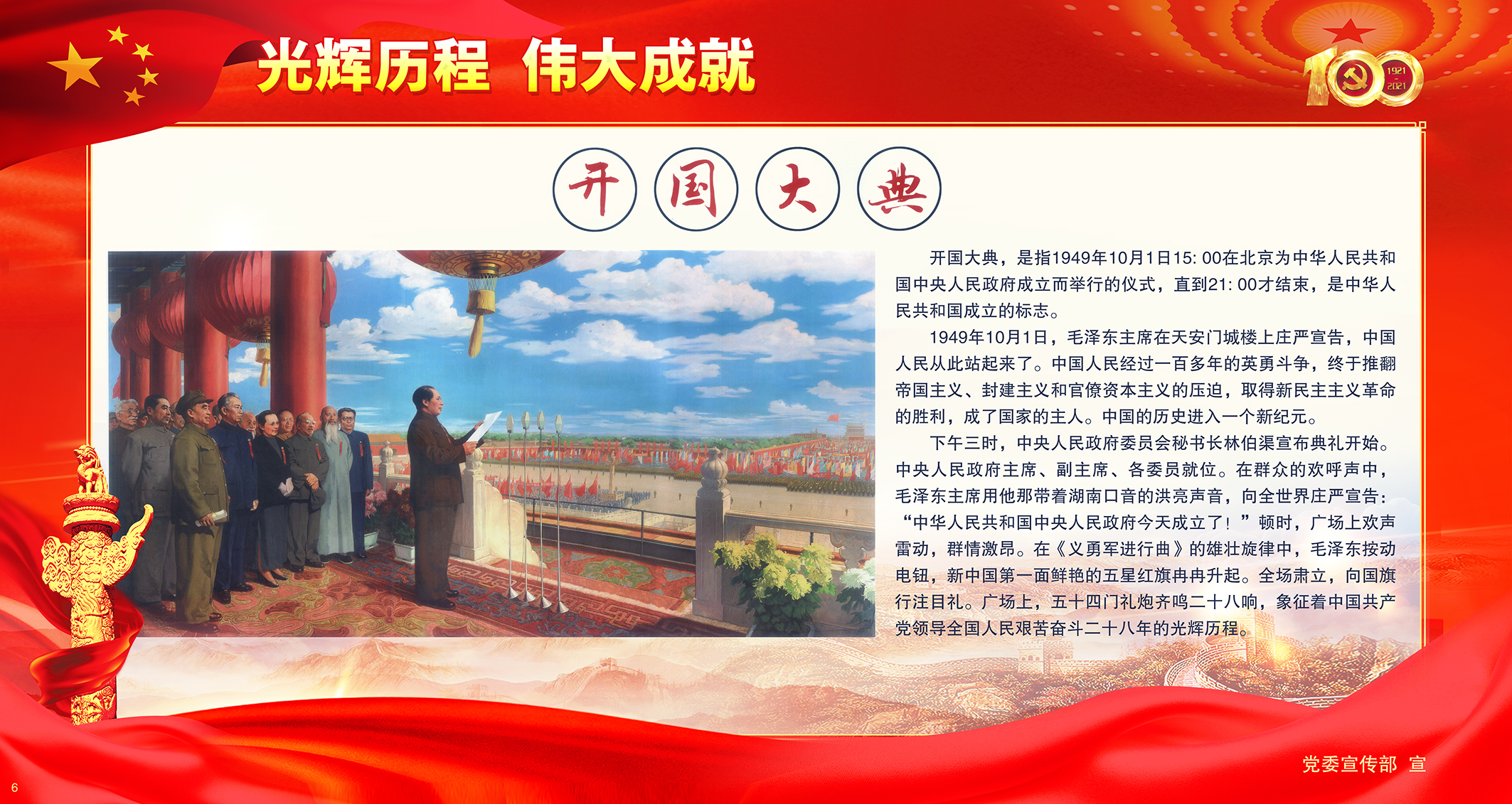 光辉历程 伟大成就

100 1921 2021

开国大典

开国大典，是指1949年10月1日15: 00在北京为中华人民共和国中央人民政府成立而举行的仪式，直到21: 00才结束，是中华人民共和国成立的标志。

1949年10月1日，毛泽东主席在天安门城楼上庄严宣告，中国人民从此站起来了。中国人民经过一百多年的英勇斗争，终于推翻帝国主义、封建主义和官僚资本主义的压迫，取得新民主主义革命的胜利，成了国家的主人。中国的历史进入一个新纪元。

下午三时，中央人民政府委员会秘书长林伯渠宣布典礼开始。中央人民政府主席、副主席、各委员就位。在群众的欢呼声中，毛泽东主席用他那带着湖南口音的洪亮声音，向全世界庄严宣告：“中华人民共和国中央人民政府今天成立了！”顿时，广场上欢声雷动，群情激昂。在《义勇军进行曲》的雄壮旋律中，毛泽东按动电钮，新中国第一面鲜艳的五星红旗冉冉升起。全场肃立，向国旗行注目礼。广场上，五十四门礼炮齐鸣二十八响，象征着中国共产党领导全国人民艰苦奋斗二十八年的光辉历程。

党委宣传部 宣

6